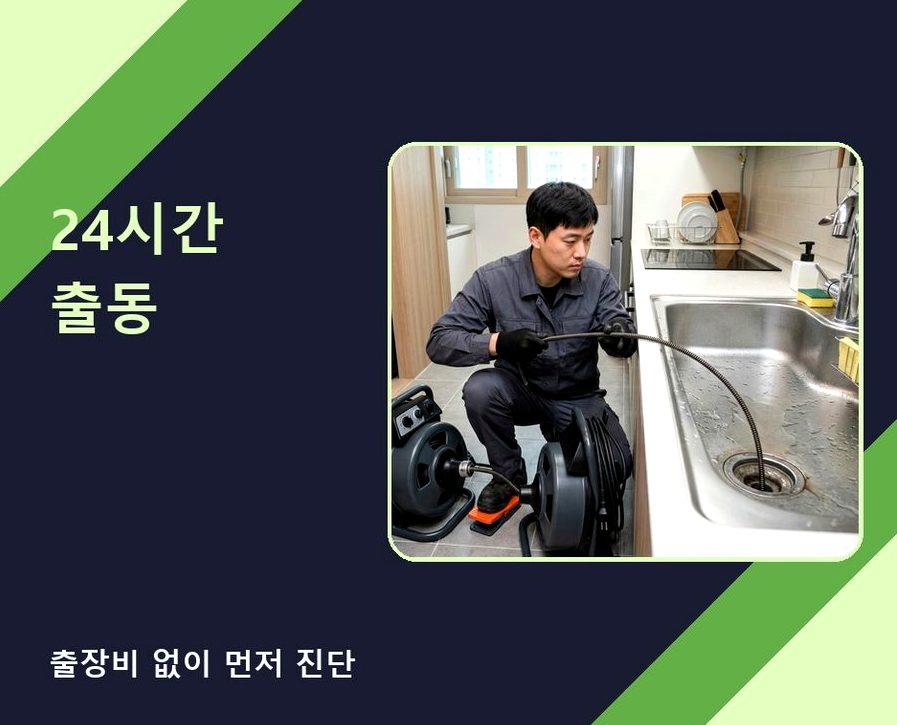 24시간
출동

출장비 없이 먼저 진단